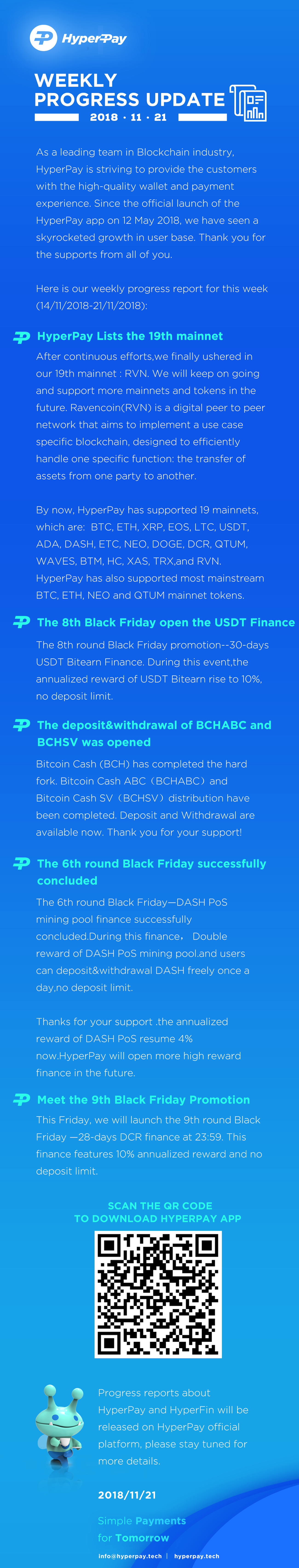 HyperPay

WEEKLY PROGRESS UPDATE

2018 · 11 · 21

As a leading team in Blockchain industry, HyperPay is striving to provide the customers with the high-quality wallet and payment experience. Since the official launch of the HyperPay app on 12 May 2018, we have seen a skyrocketed growth in user base. Thank you for the supports from all of you.

Here is our weekly progress report for this week (14/11/2018-21/11/2018):

HyperPay Lists the 19th mainnet

After continuous efforts,we finally ushered in our 19th mainnet : RVN. We will keep on going and support more mainnets and tokens in the future. Ravencoin(RVN) is a digital peer to peer network that aims to implement a use case specific blockchain, designed to efficiently handle one specific function: the transfer of assets from one party to another.

By now, HyperPay has supported 19 mainnets, which are: BTC, ETH, XRP, EOS, LTC, USDT, ADA, DASH, ETC, NEO, DOGE, DCR, QTUM, WAVES, BTM, HC, XAS, TRX,and RVN. HyperPay has also supported most mainstream BTC, ETH, NEO and QTUM mainnet tokens.

The 8th Black Friday open the USDT Finance

The 8th round Black Friday promotion--30-days USDT Bitearn Finance. During this event,the annualized reward of USDT Bitearn rise to 10%, no deposit limit.

The deposit&withdrawal of BCHABC and BCHSV was opened

Bitcoin Cash (BCH) has completed the hard fork. Bitcoin Cash ABC（BCHABC）and Bitcoin Cash SV（BCHSV）distribution have been completed. Deposit and Withdrawal are available now. Thank you for your support!

The 6th round Black Friday successfully concluded

The 6th round Black Friday—DASH PoS mining pool finance successfully concluded.During this finance， Double reward of DASH PoS mining pool.and users can deposit&withdrawal DASH freely once a day,no deposit limit.

Thanks for your support .the annualized reward of DASH PoS resume 4% now.HyperPay will open more high reward finance in the future.

Meet the 9th Black Friday Promotion

This Friday, we will launch the 9th round Black Friday —28-days DCR finance at 23:59. This finance features 10% annualized reward and no deposit limit.

SCAN THE QR CODE
TO DOWNLOAD HYPERPAY APP

Progress reports about HyperPay and HyperFin will be released on HyperPay official platform, please stay tuned for more details.

2018/11/21

Simple Payments
for Tomorrow

info@hyperpay.tech | hyperpay.tech